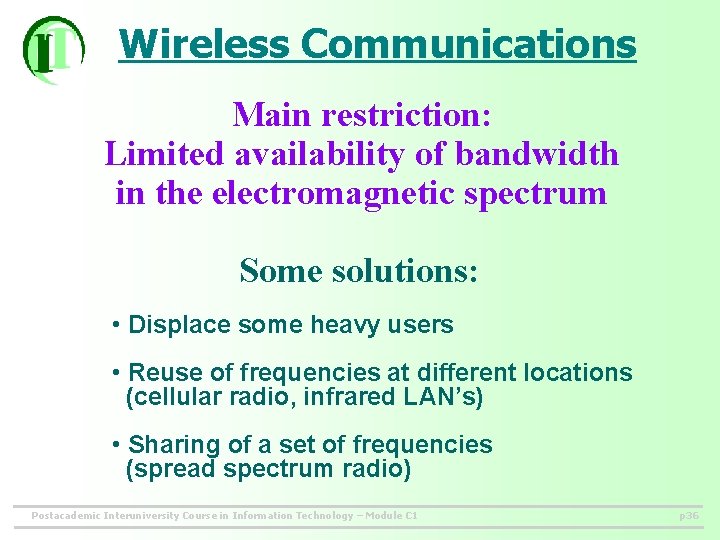 IT

Wireless Communications

Main restriction:
Limited availability of bandwidth in the electromagnetic spectrum

Some solutions:

• Displace some heavy users

• Reuse of frequencies at different locations (cellular radio, infrared LAN's)

• Sharing of a set of frequencies (spread spectrum radio)

Postacademic Interuniversity Course in Information Technology – Module C1

p36